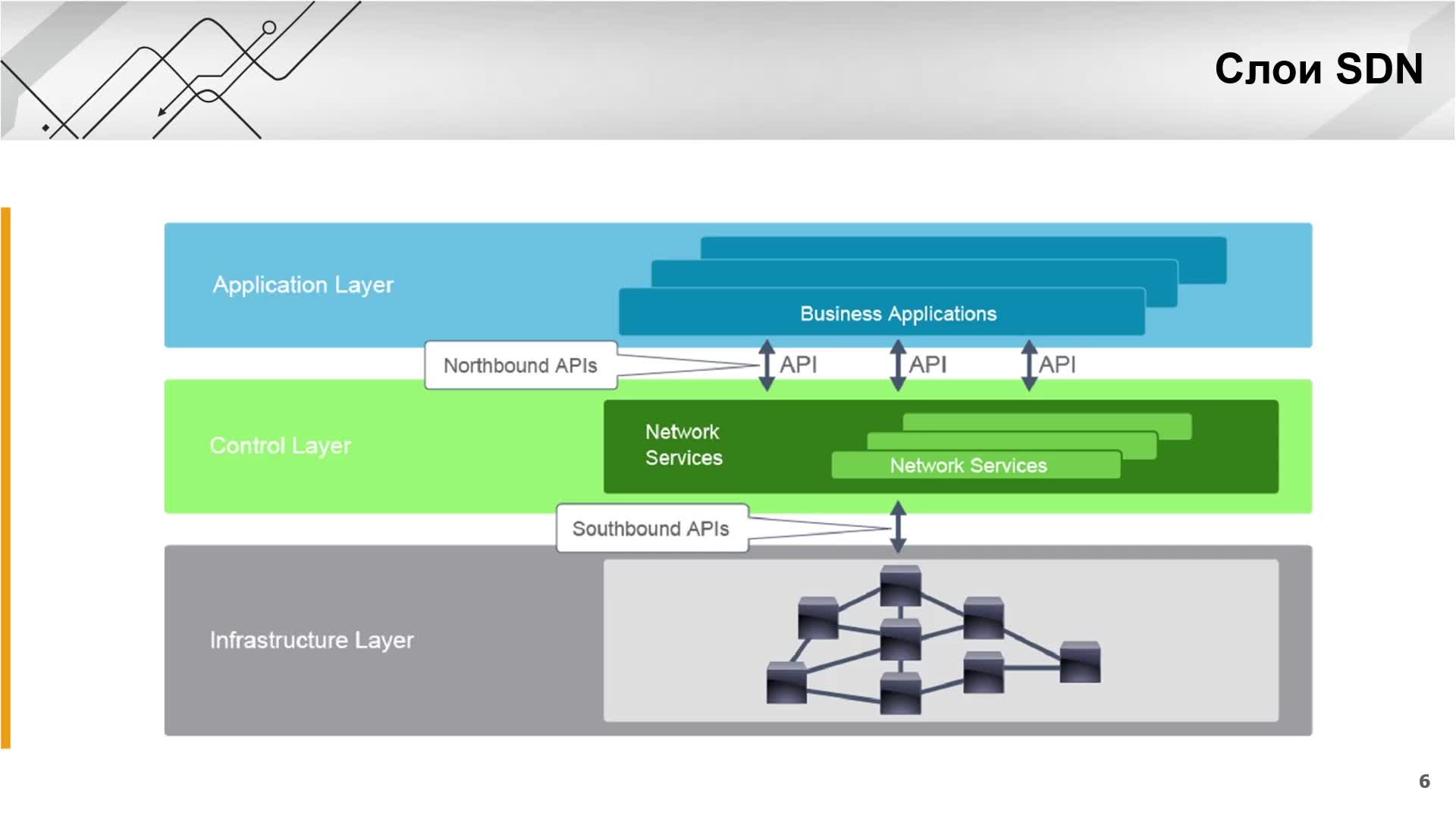 Слои SDN

Application Layer

Business Applications

Northbound APIs

API API API

Control Layer

Network Services

Network Services

Southbound APIs

Infrastructure Layer

6